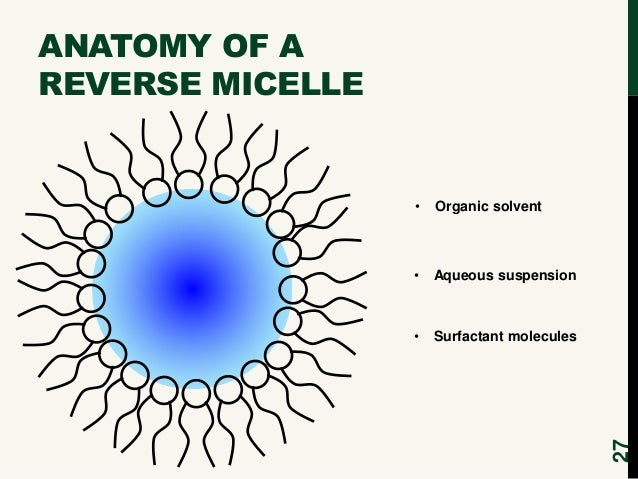 ANATOMY OF A REVERSE MICELLE

• Organic solvent

• Aqueous suspension

• Surfactant molecules

27